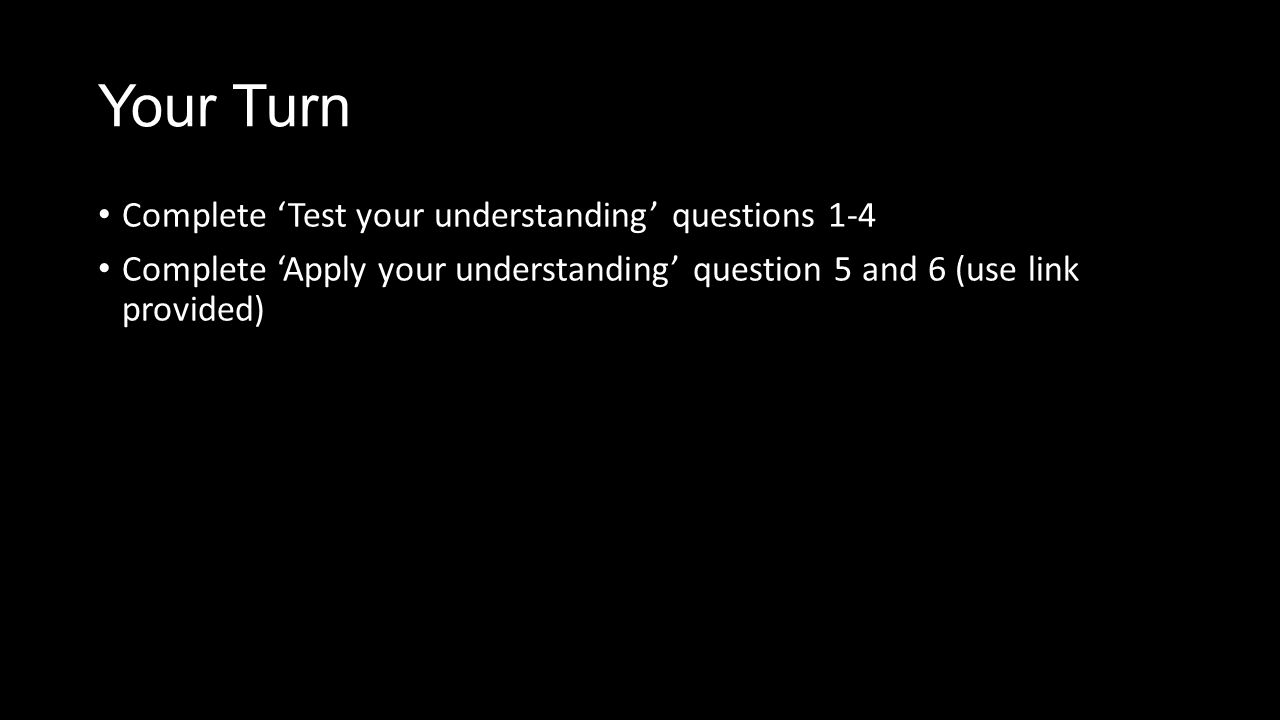 Your Turn

• Complete ‘Test your understanding’ questions 1-4

• Complete ‘Apply your understanding’ question 5 and 6 (use link provided)